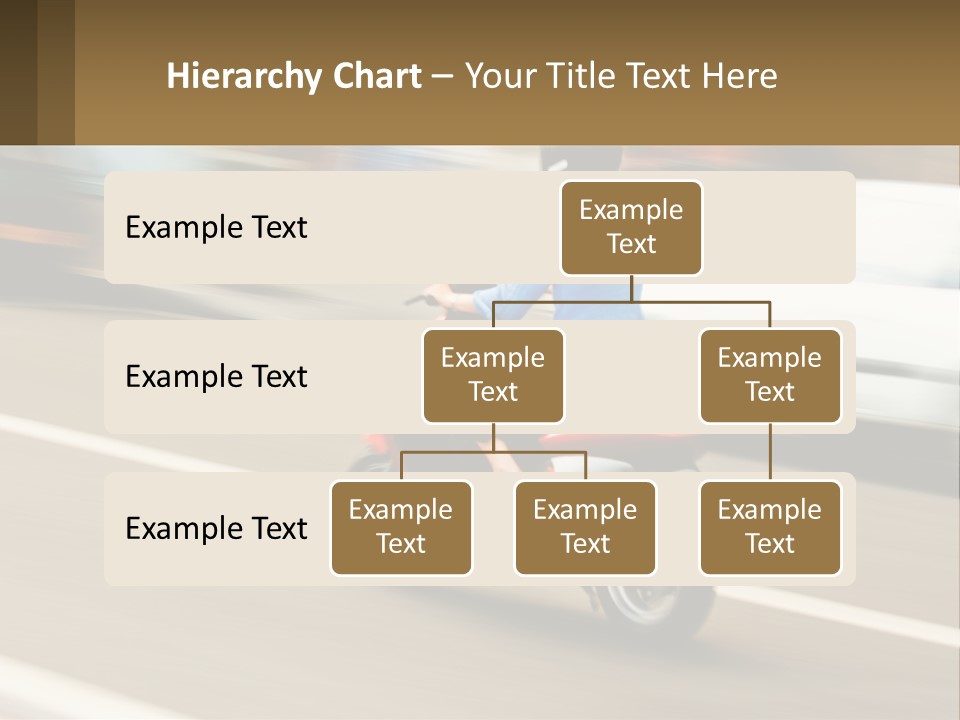 Hierarchy Chart – Your Title Text Here

Example Text

Example Text

Example Text

Example Text

Example Text

Example Text

Example Text

Example Text

Example Text